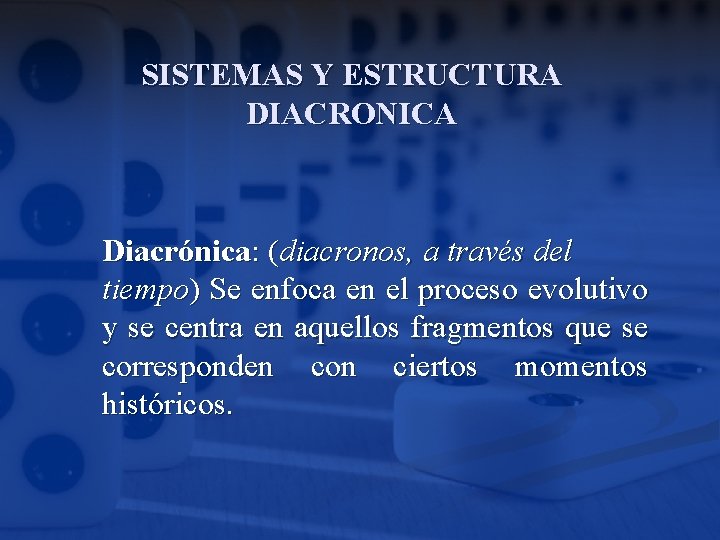 SISTEMAS Y ESTRUCTURA DIACRONICA

Diacrónica: (diacronos, a través del tiempo) Se enfoca en el proceso evolutivo y se centra en aquellos fragmentos que se corresponden con ciertos momentos históricos.